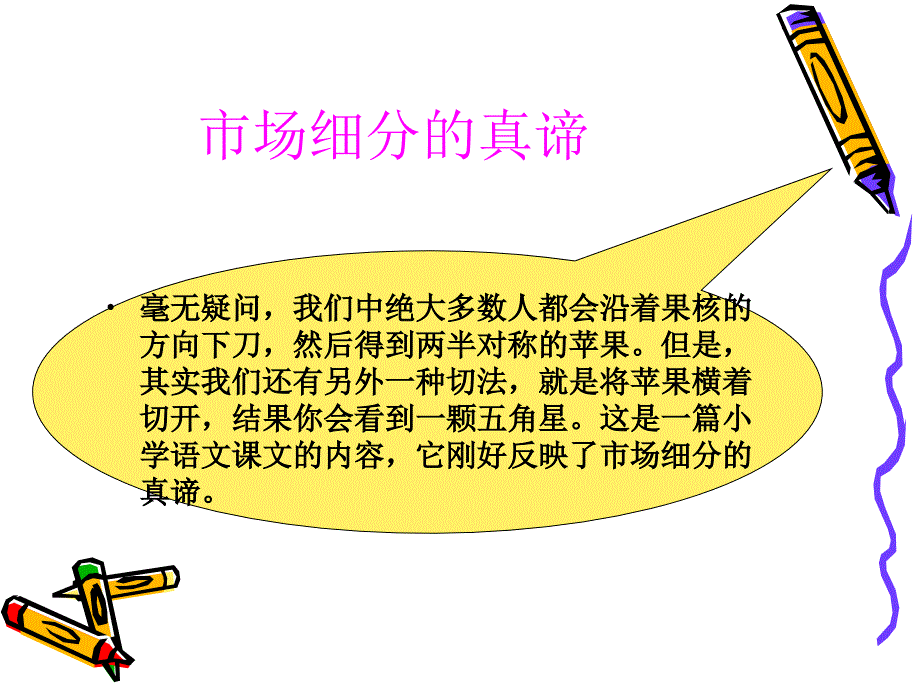 市场细分的真谛

• 毫无疑问，我们中绝大多数人都会沿着果核的方向下刀，然后得到两半对称的苹果。但是，其实我们还有另外一种切法，就是将苹果横着切开，结果你会看到一颗五角星。这是一篇小学语文课文的内容，它刚好反映了市场细分的真谛。